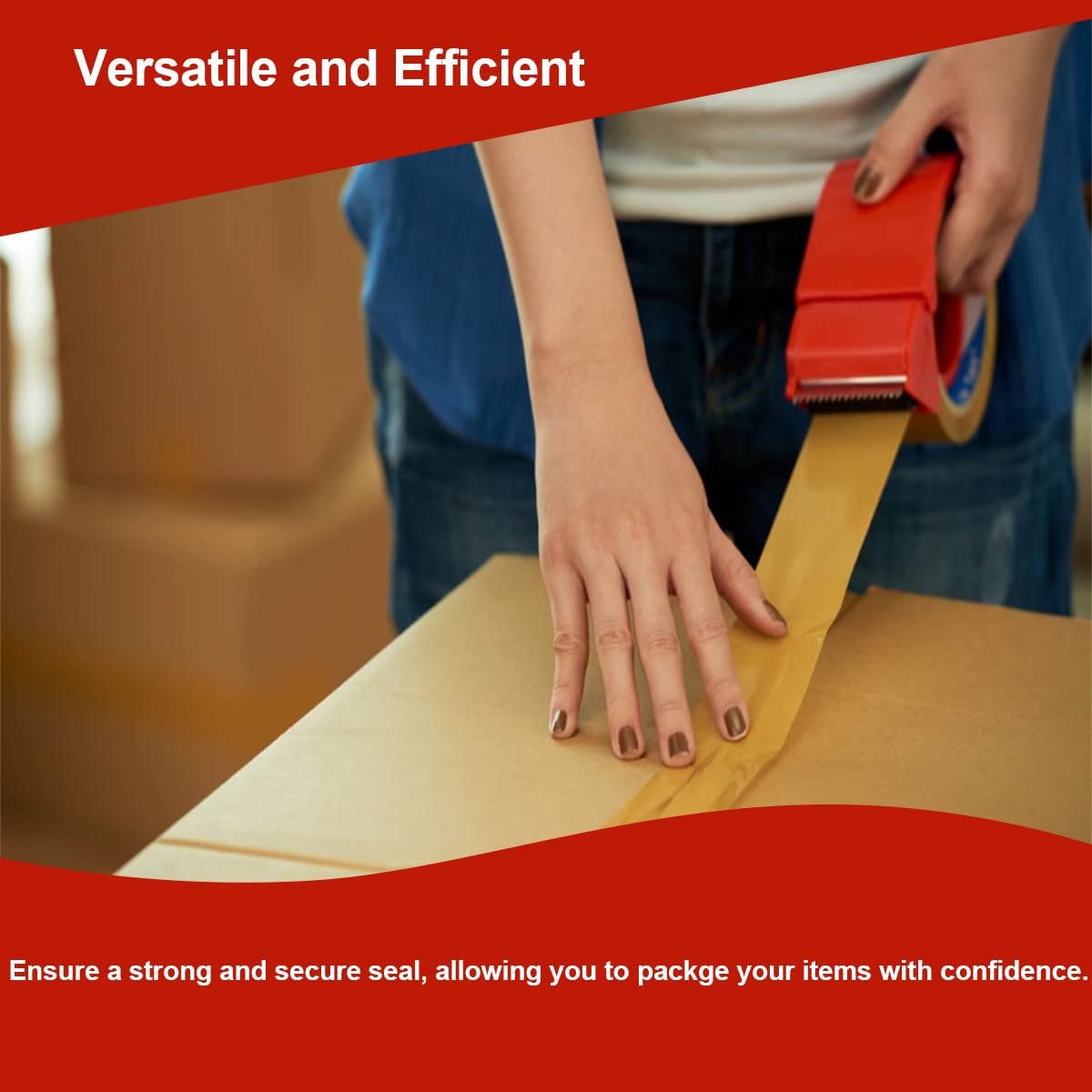 Versatile and Efficient

Ensure a strong and secure seal, allowing you to packge your items with confidence.